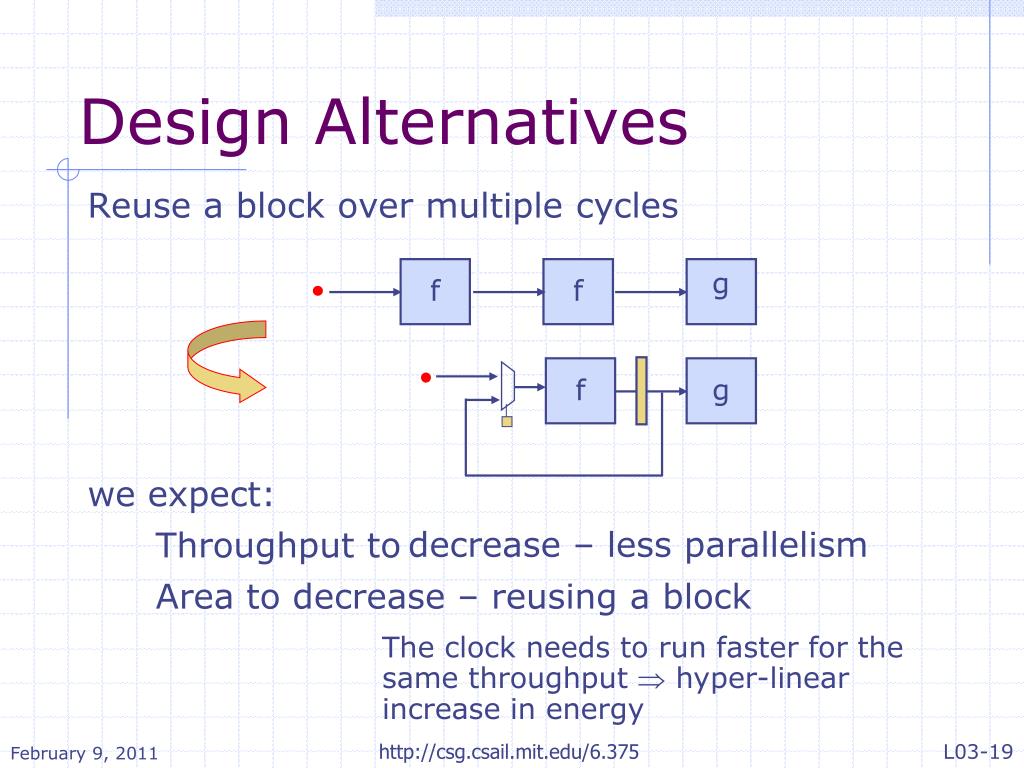 Design Alternatives

Reuse a block over multiple cycles

f

f

g

f

g

we expect:

Throughput to decrease – less parallelism

Area to decrease – reusing a block

The clock needs to run faster for the same throughput $\Rightarrow$ hyper-linear increase in energy

February 9, 2011

http://csg.csail.mit.edu/6.375

L03-19